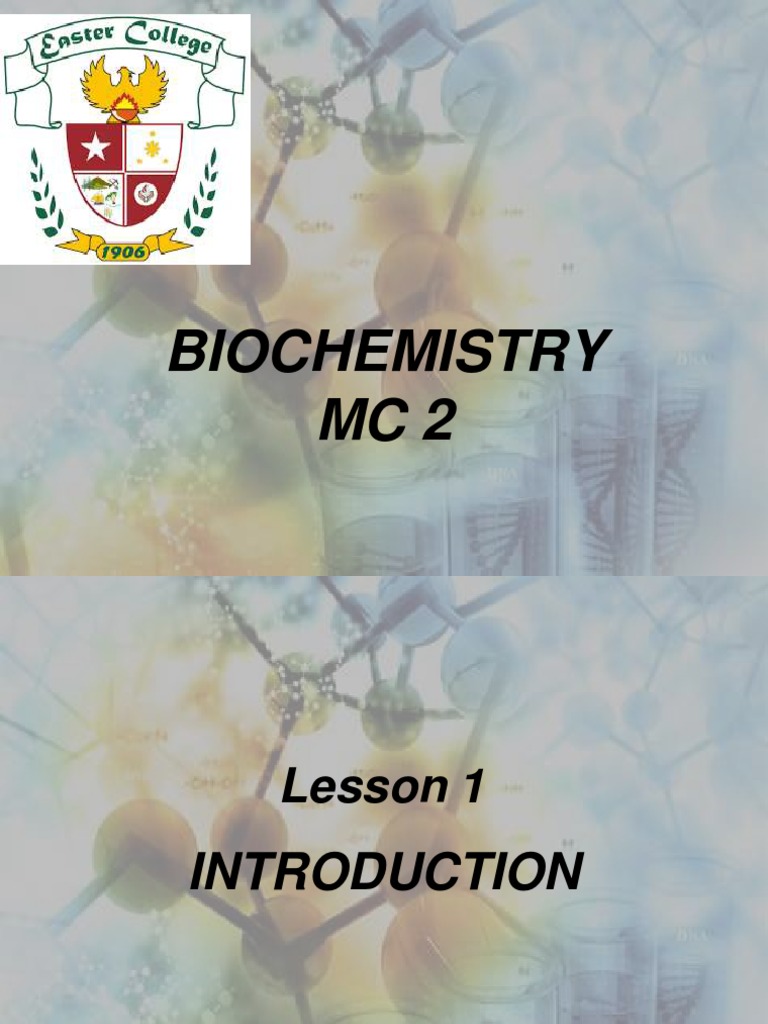 Easter College

1906

BIOCHEMISTRY
MC 2

Lesson 1

INTRODUCTION